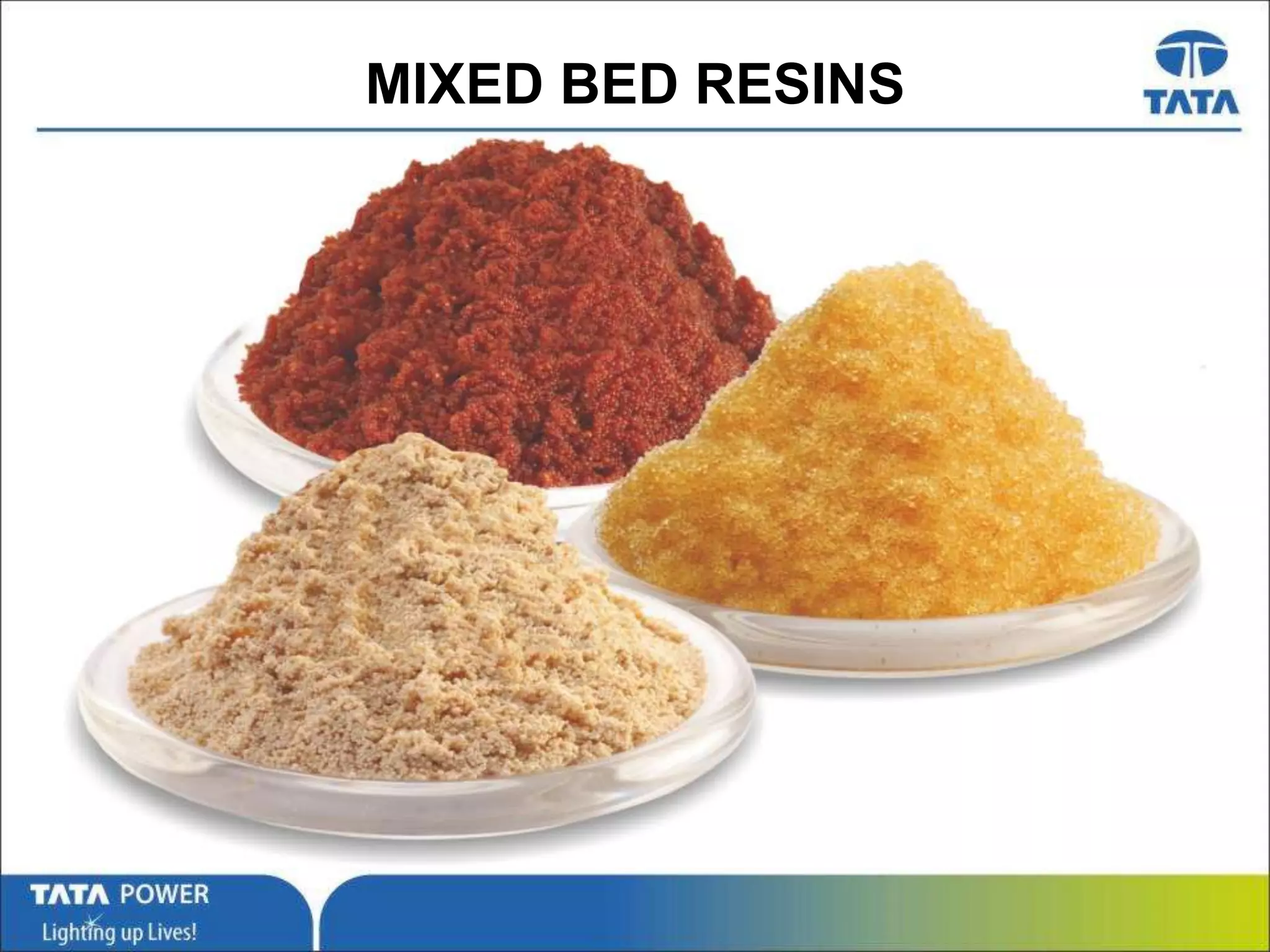 MIXED BED RESINS

TATA

TATA POWER
Lighting up Lives!